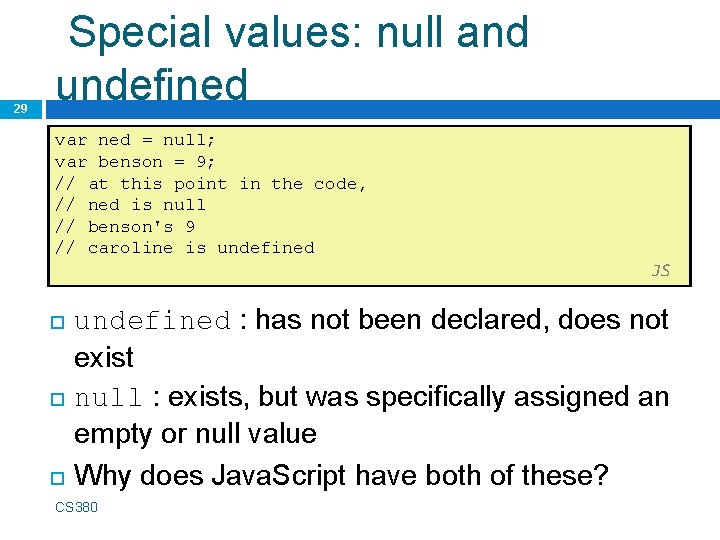 Special values: null and undefined

29

var ned = null;
var benson = 9;
// at this point in the code,
// ned is null
// benson's 9
// caroline is undefined
JS

undefined : has not been declared, does not exist

null : exists, but was specifically assigned an empty or null value

Why does JavaScript have both of these?

CS380